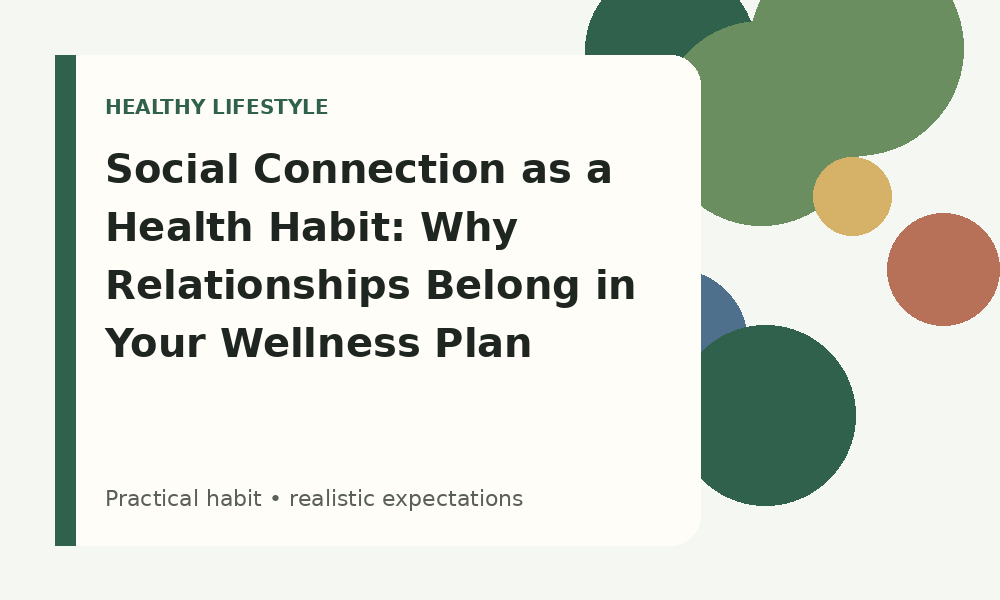 HEALTHY LIFESTYLE

Social Connection as a Health Habit: Why Relationships Belong in Your Wellness Plan

Practical habit • realistic expectations